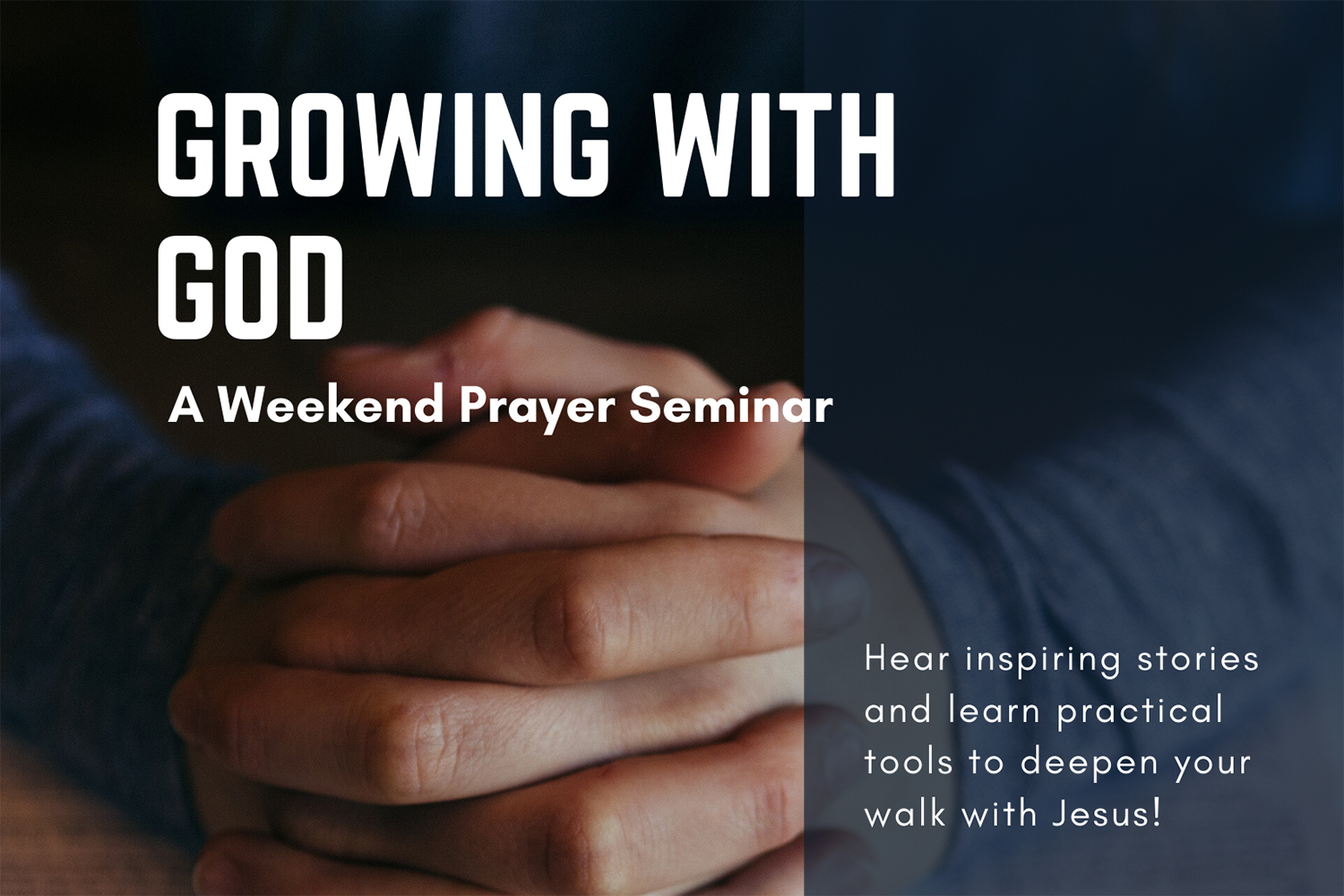 GROWING WITH GOD

A Weekend Prayer Seminar

Hear inspiring stories and learn practical tools to deepen your walk with Jesus!